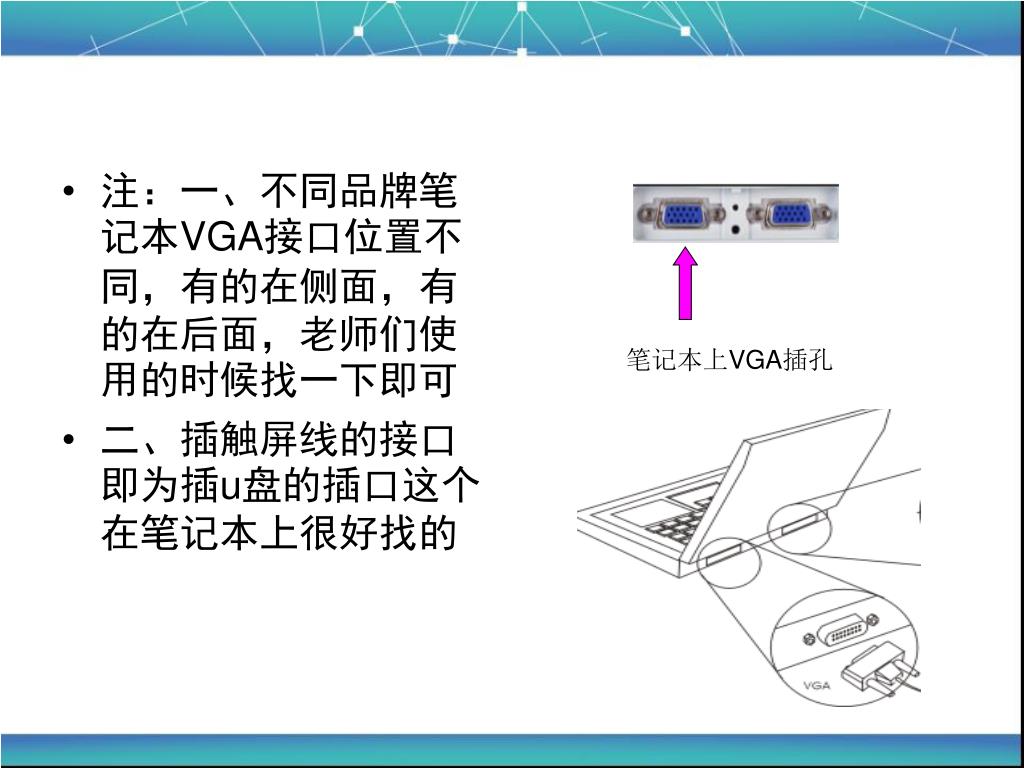 • 注：一、不同品牌笔记本VGA接口位置不同，有的在侧面，有的在后面，老师们使用的时候找一下即可

• 二、插触屏线的接口即为插u盘的插口这个在笔记本上很好找的

笔记本上VGA插孔

VGA